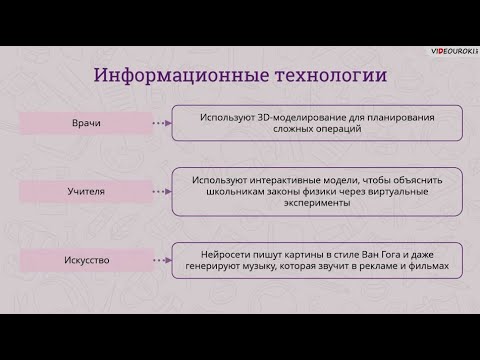 VIDEOUROKI

Информационные технологии

Врачи

Используют 3D-моделирование для планирования сложных операций

Учителя

Используют интерактивные модели, чтобы объяснить школьникам законы физики через виртуальные эксперименты

Искусство

Нейросети пишут картины в стиле Ван Гога и даже генерируют музыку, которая звучит в рекламе и фильмах